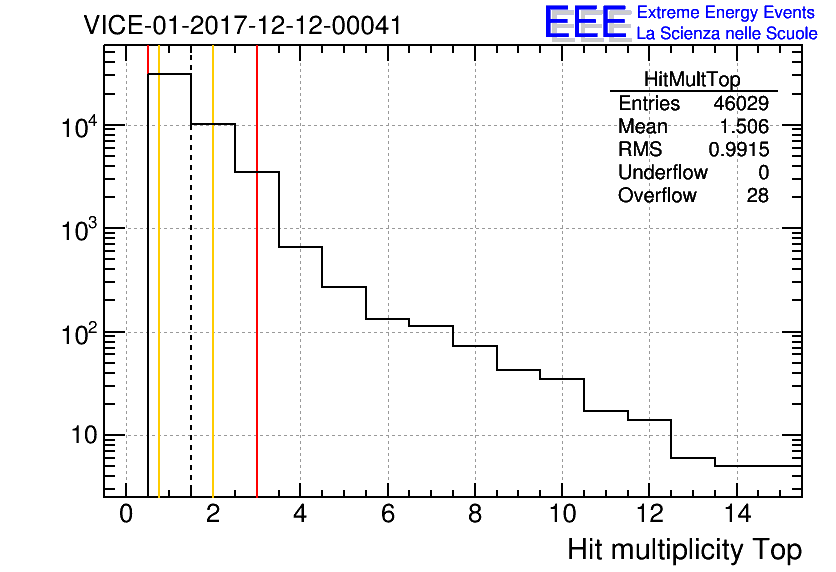 VICE-01-2017-12-12-00041

EEE Extreme Energy Events
La Scienza nelle Scuole

| HitMultTop | |
|---|---|
| Entries | 46029 |
| Mean | 1.506 |
| RMS | 0.9915 |
| Underflow | 0 |
| Overflow | 28 |

$10^4$
$10^3$
$10^2$
10

0 2 4 6 8 10 12 14

Hit multiplicity Top